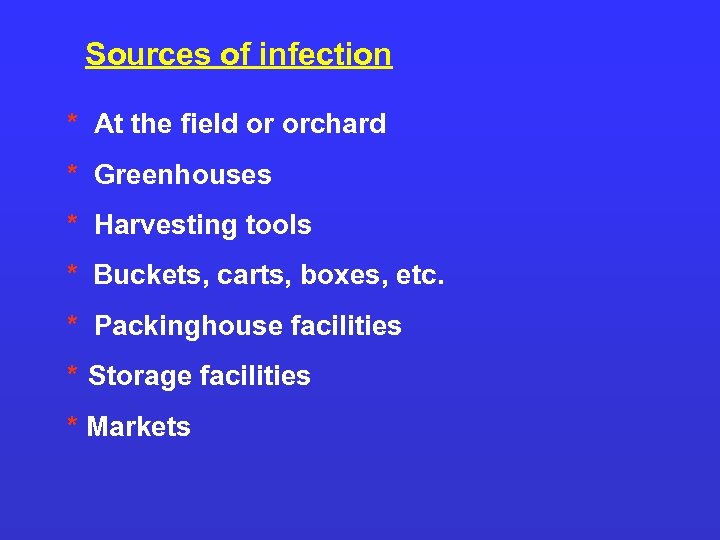 Sources of infection

* At the field or orchard

* Greenhouses

* Harvesting tools

* Buckets, carts, boxes, etc.

* Packinghouse facilities

* Storage facilities

* Markets